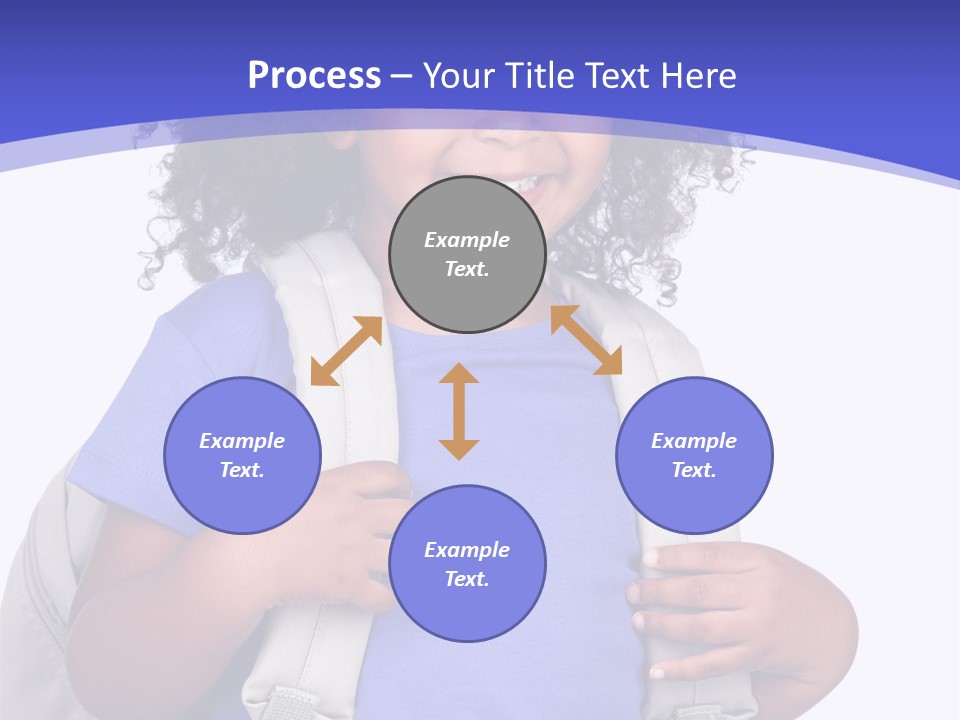 Process – Your Title Text Here

Example Text.

Example Text.

Example Text.

Example Text.